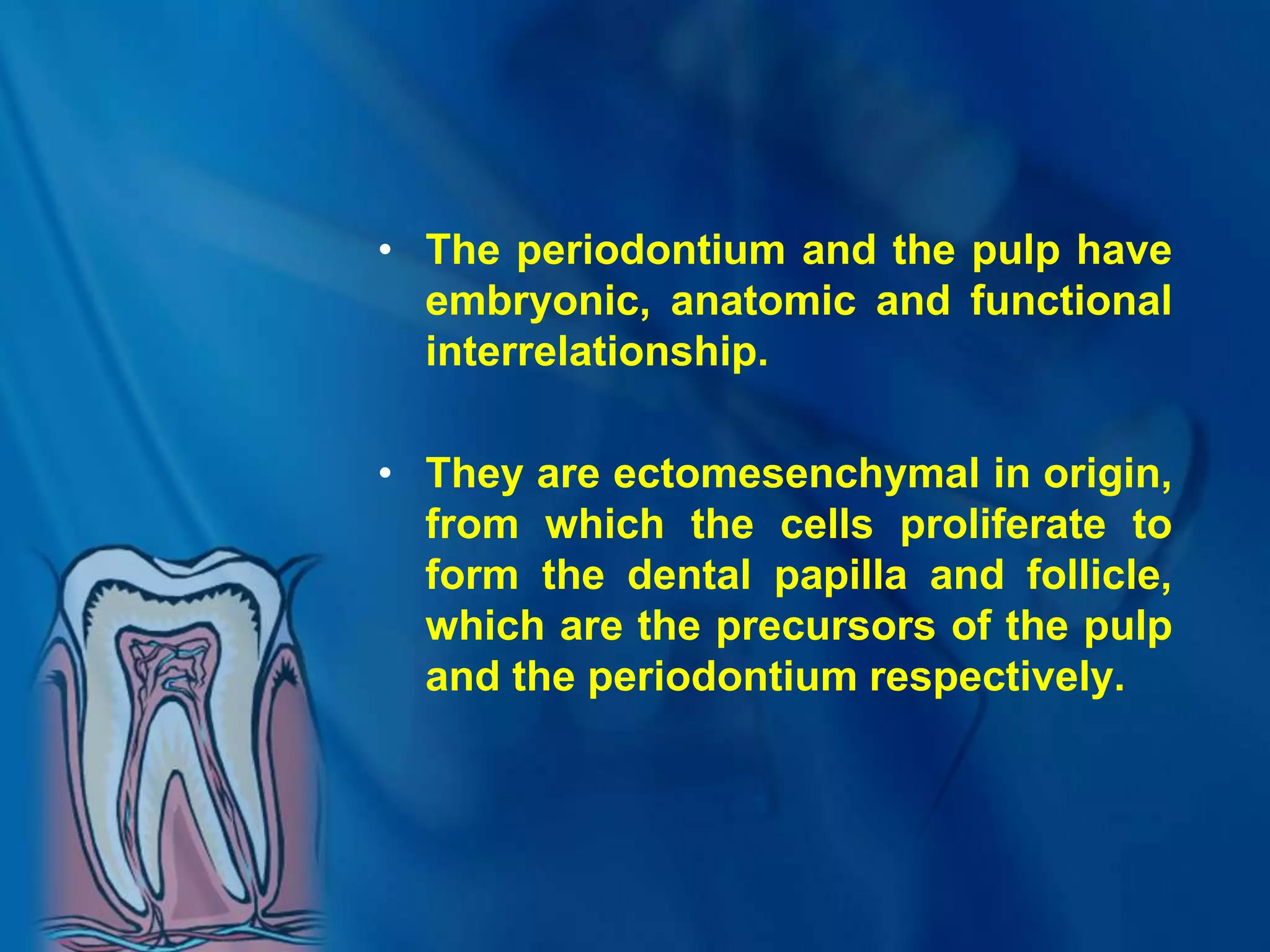 • The periodontium and the pulp have embryonic, anatomic and functional interrelationship.

• They are ectomesenchymal in origin, from which the cells proliferate to form the dental papilla and follicle, which are the precursors of the pulp and the periodontium respectively.